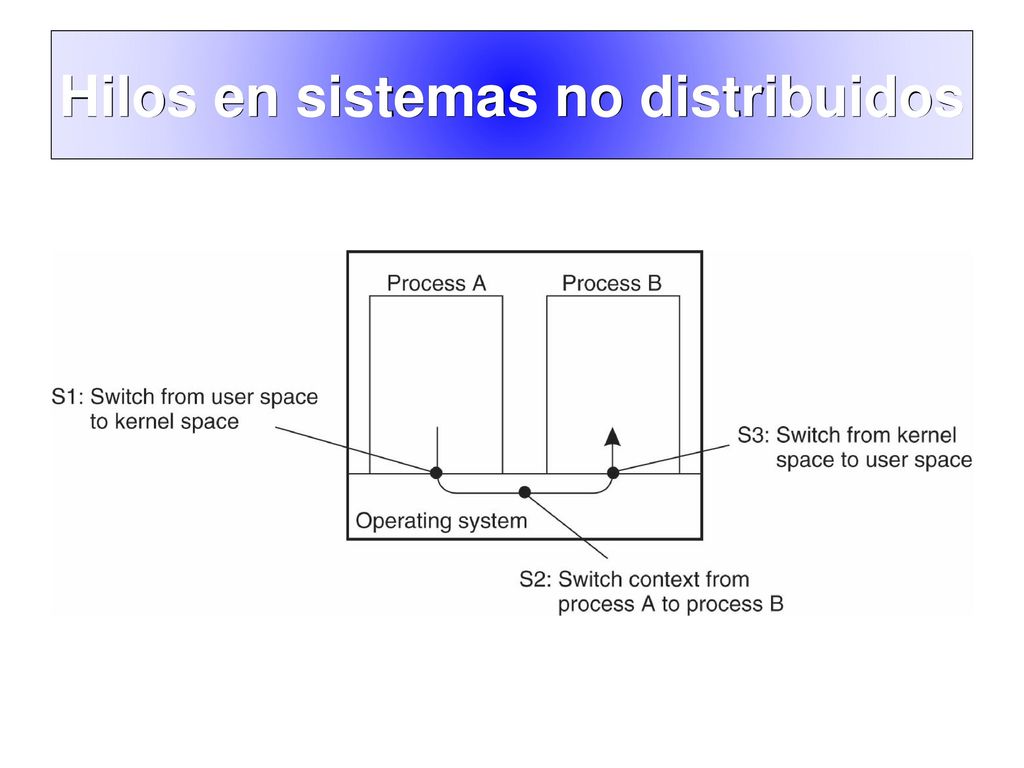 Hilos en sistemas no distribuidos

Process A

Process B

S1: Switch from user space to kernel space

S3: Switch from kernel space to user space

Operating system

S2: Switch context from process A to process B